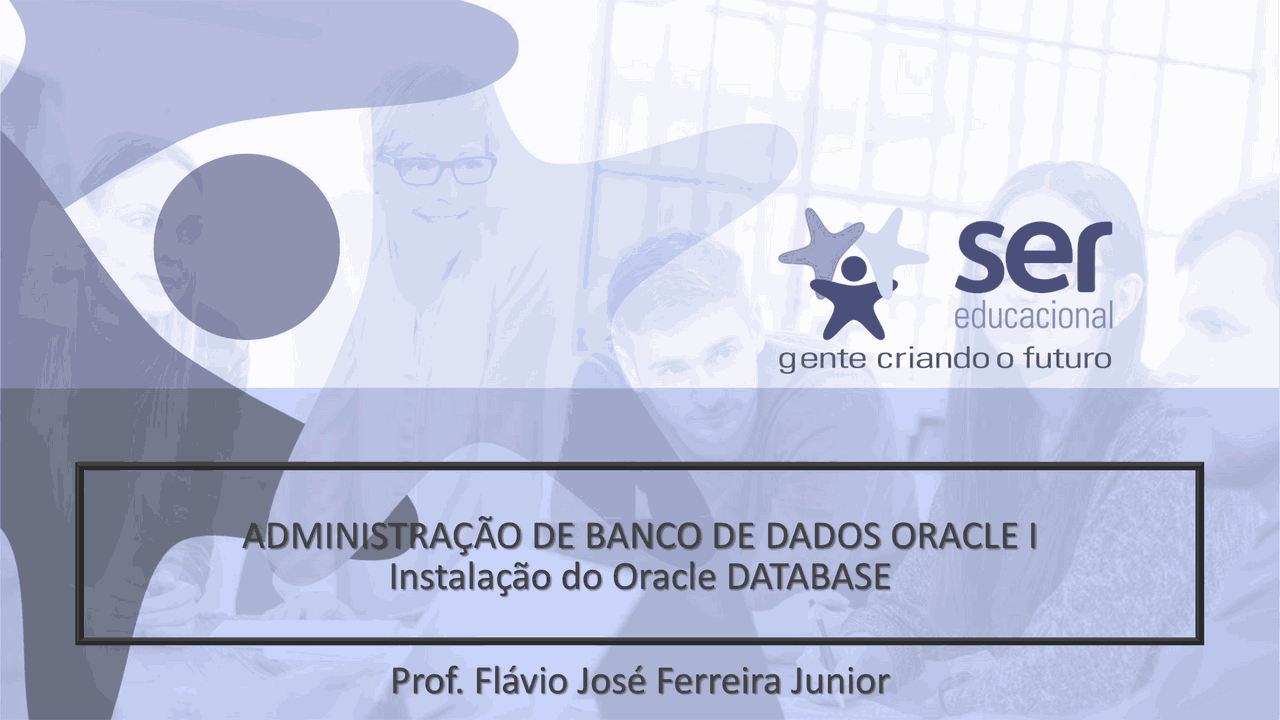 ser
educacional
gente criando o futuro

ADMINISTRAÇÃO DE BANCO DE DADOS ORACLE I
Instalação do Oracle DATABASE

Prof. Flávio José Ferreira Junior